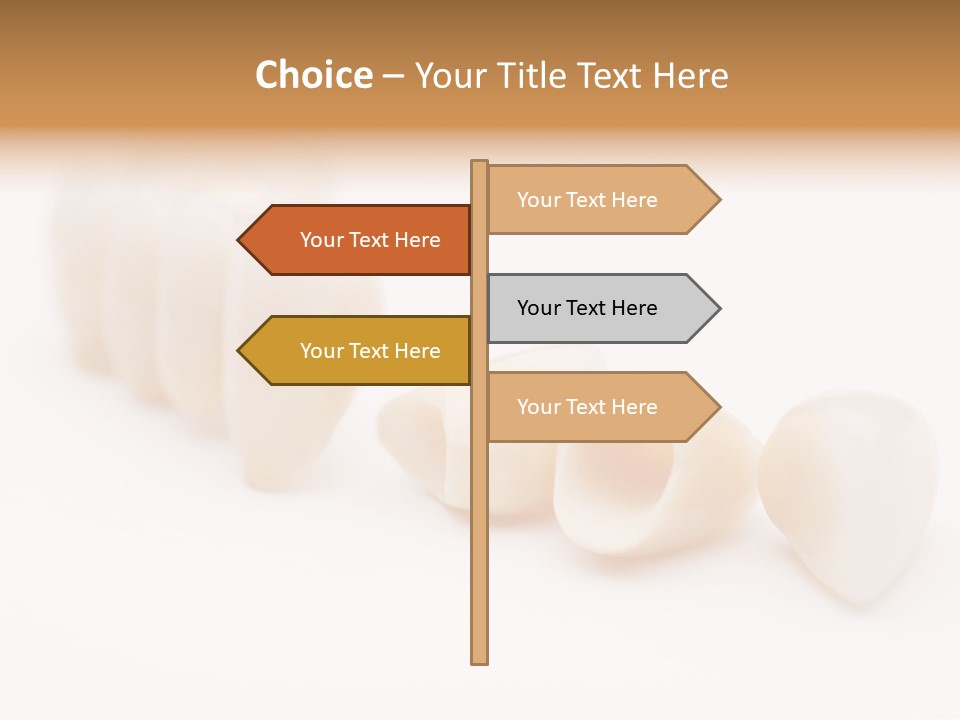 Choice – Your Title Text Here

Your Text Here

Your Text Here

Your Text Here

Your Text Here

Your Text Here